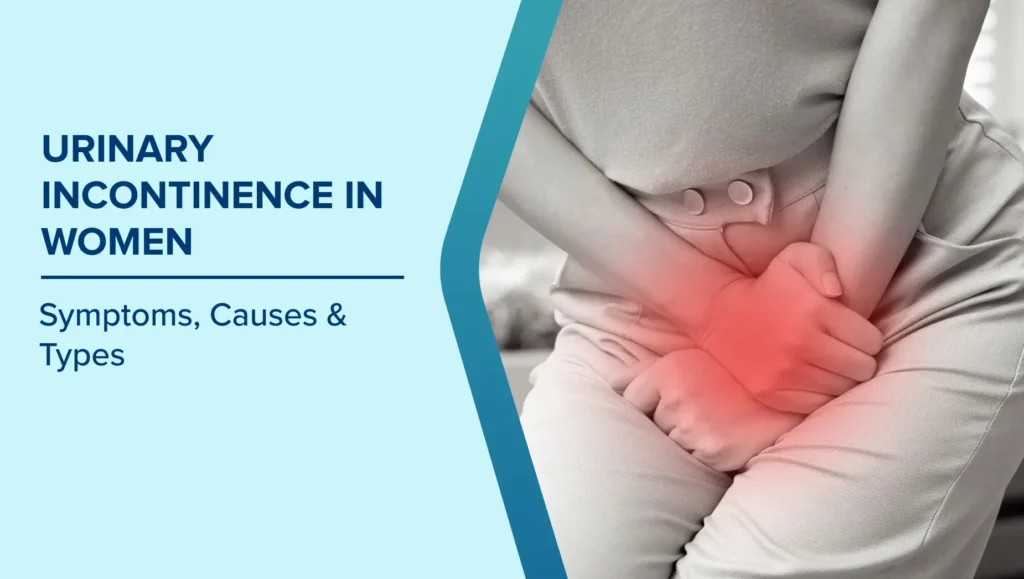 URINARY INCONTINENCE IN WOMEN

Symptoms, Causes & Types